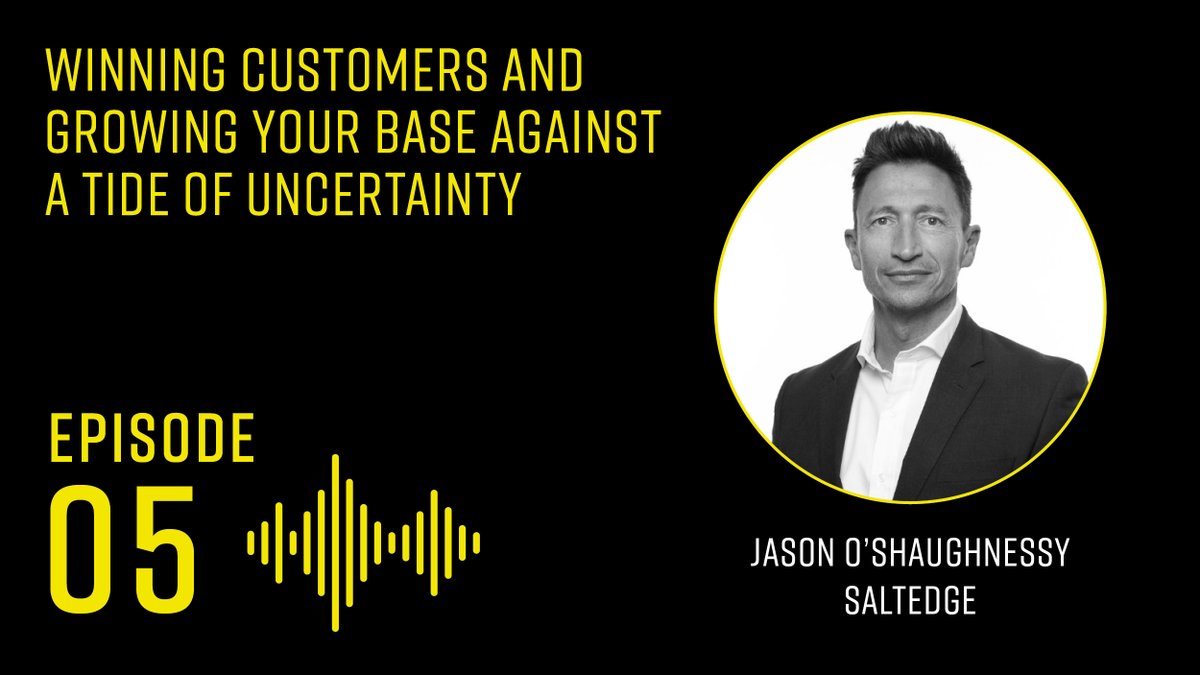 WINNING CUSTOMERS AND GROWING YOUR BASE AGAINST A TIDE OF UNCERTAINTY

EPISODE
05

JASON O'SHAUGHNESSY
SALTEDGE